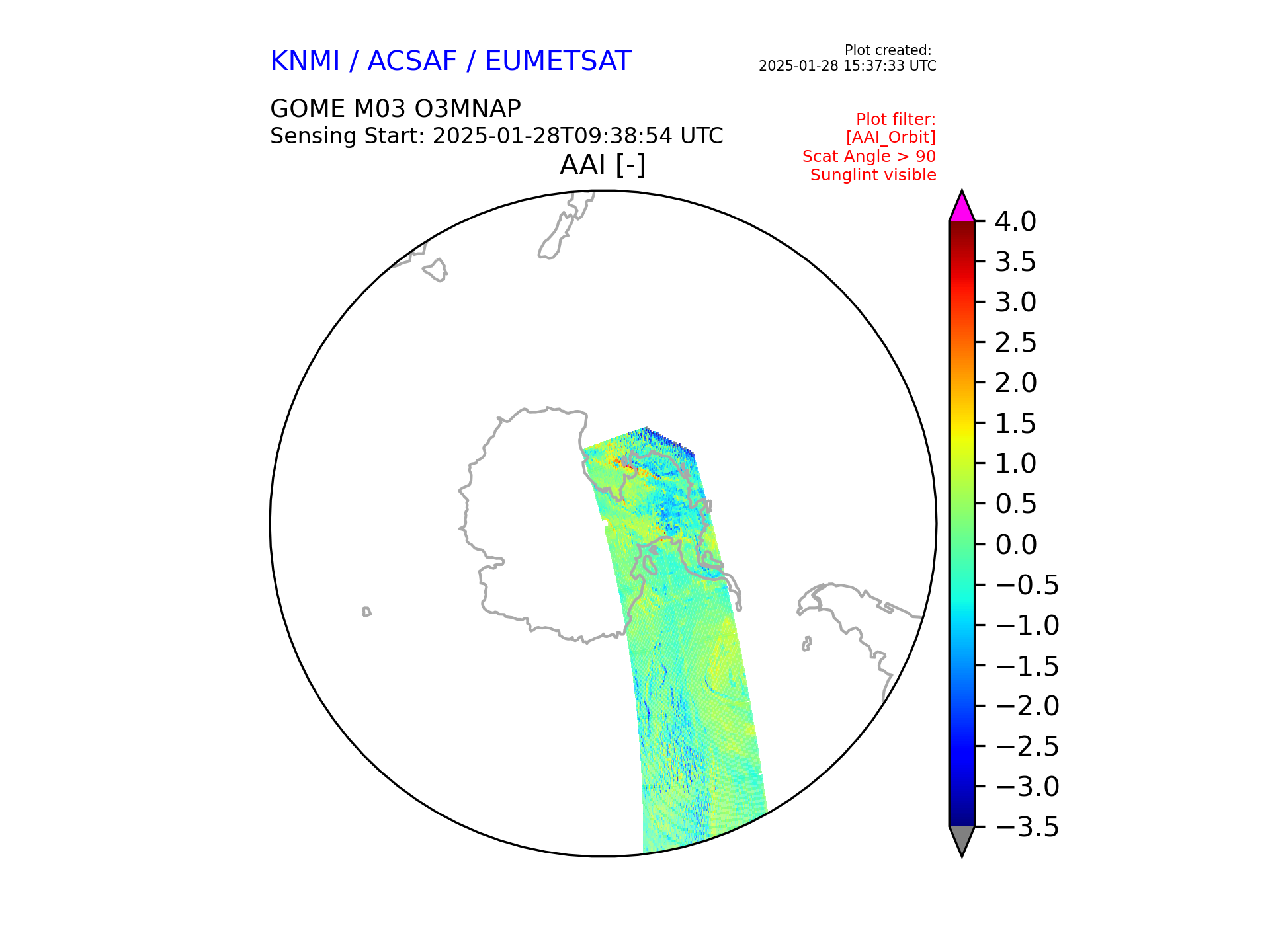 KNMI / ACSAF / EUMETSAT

Plot created:
2025-01-28 15:37:33 UTC

GOME M03 O3MNAP
Sensing Start: 2025-01-28T09:38:54 UTC

Plot filter:
[AAI_Orbit]
Scat Angle > 90
Sunglint visible

AAI [-]

4.0
3.5
3.0
2.5
2.0
1.5
1.0
0.5
0.0
−0.5
−1.0
−1.5
−2.0
−2.5
−3.0
−3.5